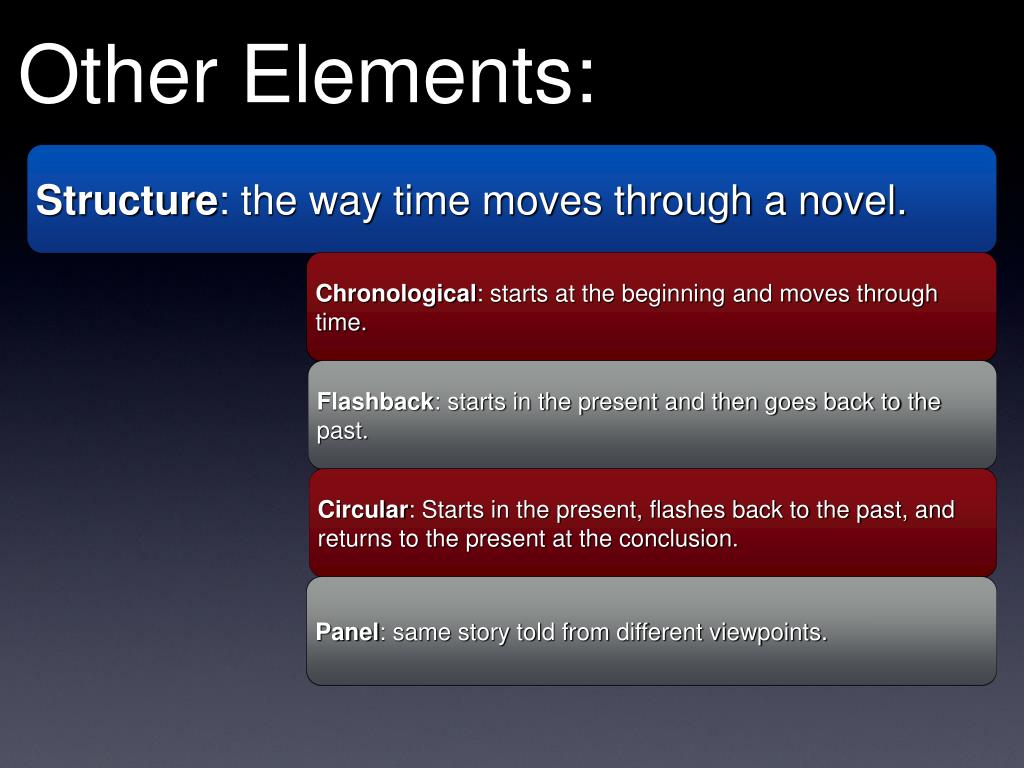 Other Elements:

Structure: the way time moves through a novel.

Chronological: starts at the beginning and moves through time.

Flashback: starts in the present and then goes back to the past.

Circular: Starts in the present, flashes back to the past, and returns to the present at the conclusion.

Panel: same story told from different viewpoints.